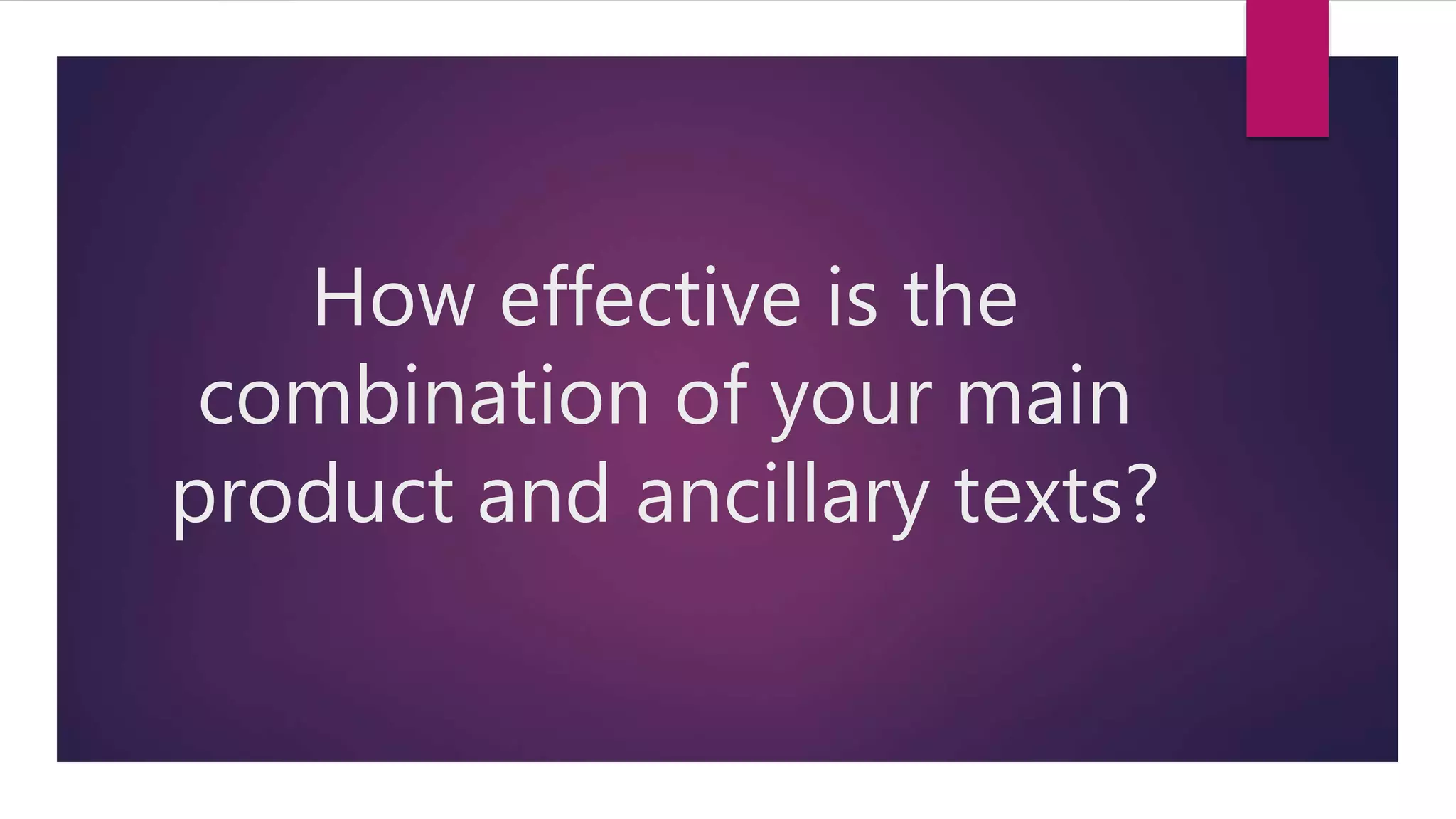 How effective is the combination of your main product and ancillary texts?